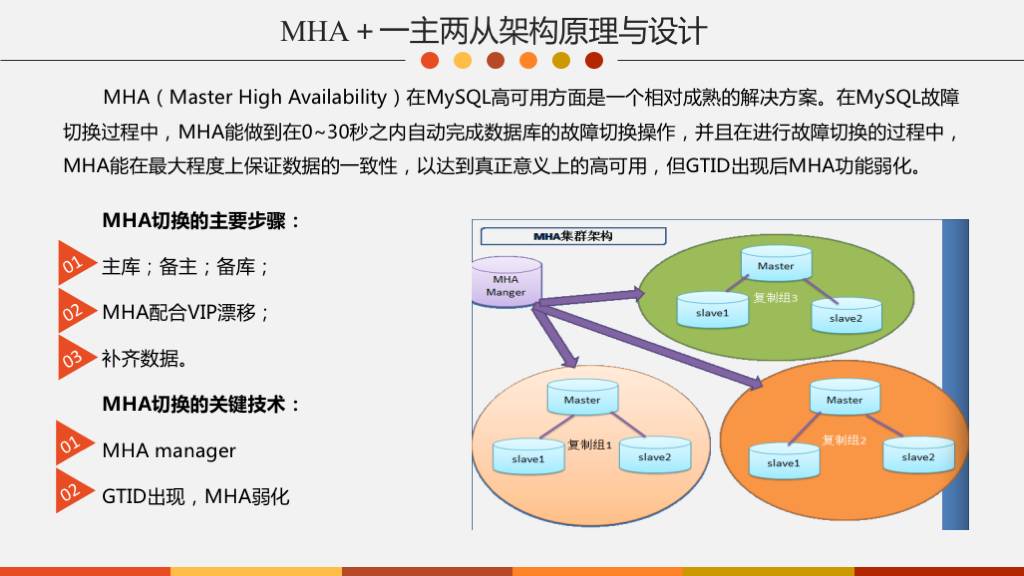 MHA + 一主两从架构原理与设计

MHA（Master High Availability）在MySQL高可用方面是一个相对成熟的解决方案。在MySQL故障切换过程中，MHA能做到在0~30秒之内自动完成数据库的故障切换操作，并且在进行故障切换的过程中，MHA能在最大程度上保证数据的一致性，以达到真正意义上的高可用，但GTID出现后MHA功能弱化。

MHA切换的主要步骤：

01 主库；备主；备库；

02 MHA配合VIP漂移；

03 补齐数据。

MHA切换的关键技术：

01 MHA manager

02 GTID出现，MHA弱化

MHA集群架构

MHA Manger

Master
slave1
复制组3
slave2

Master
slave1
复制组1
slave2

Master
slave1
复制组2
slave2